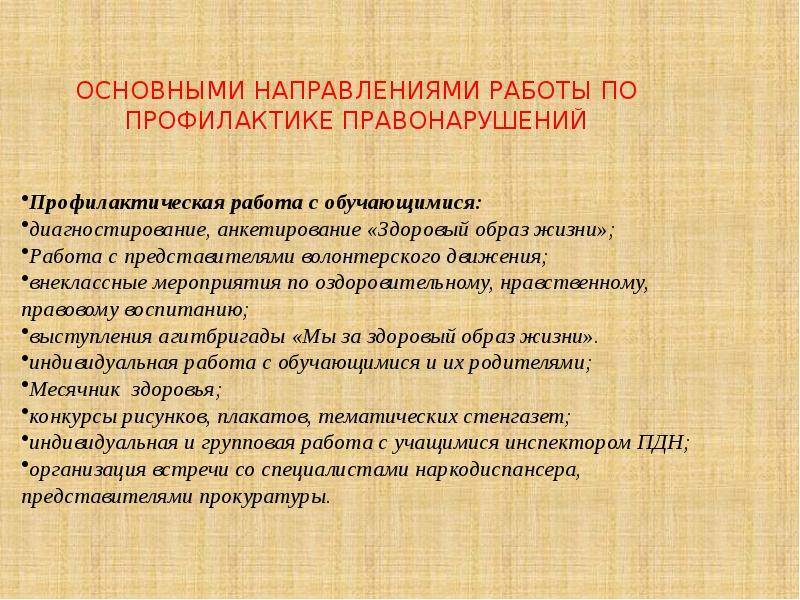 ОСНОВНЫМИ НАПРАВЛЕНИЯМИ РАБОТЫ ПО ПРОФИЛАКТИКЕ ПРАВОНАРУШЕНИЙ

•Профилактическая работа с обучающимися:
•диагностирование, анкетирование «Здоровый образ жизни»;
•Работа с представителями волонтерского движения;
•внеклассные мероприятия по оздоровительному, нравственному, правовому воспитанию;
•выступления агитбригады «Мы за здоровый образ жизни».
•индивидуальная работа с обучающимися и их родителями;
•Месячник здоровья;
•конкурсы рисунков, плакатов, тематических стенгазет;
•индивидуальная и групповая работа с учащимися инспектором ПДН;
•организация встречи со специалистами наркодиспансера, представителями прокуратуры.